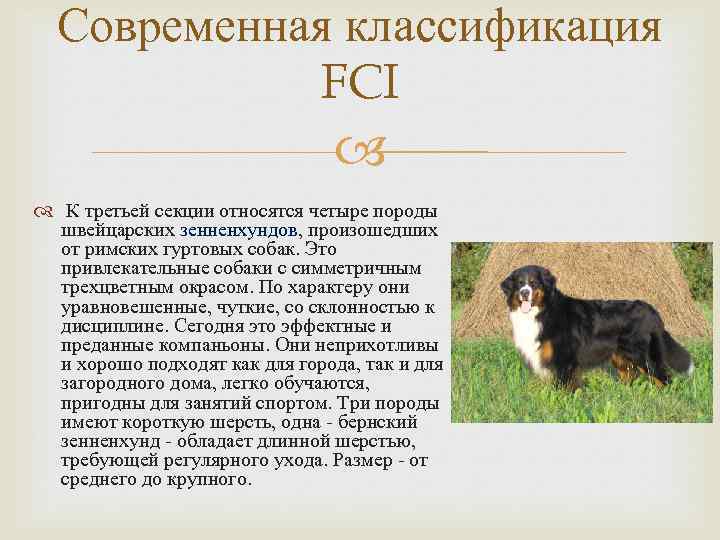 Современная классификация FCI

К третьей секции относятся четыре породы швейцарских зенненхундов, произошедших от римских гуртовых собак. Это привлекательные собаки с симметричным трехцветным окрасом. По характеру они уравновешенные, чуткие, со склонностью к дисциплине. Сегодня это эффектные и преданные компаньоны. Они неприхотливы и хорошо подходят как для города, так и для загородного дома, легко обучаются, пригодны для занятий спортом. Три породы имеют короткую шерсть, одна - бернский зенненхунд - обладает длинной шерстью, требующей регулярного ухода. Размер - от среднего до крупного.